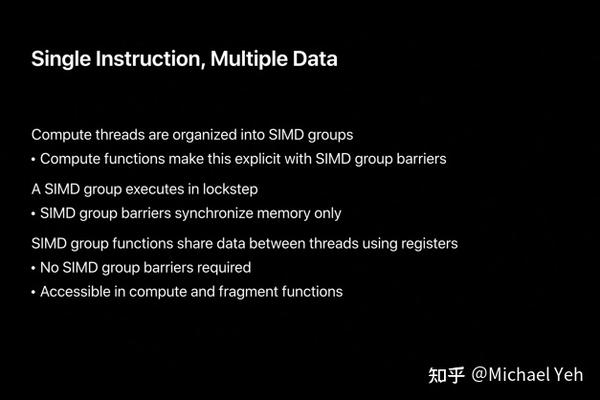 Single Instruction, Multiple Data

Compute threads are organized into SIMD groups

• Compute functions make this explicit with SIMD group barriers

A SIMD group executes in lockstep

• SIMD group barriers synchronize memory only

SIMD group functions share data between threads using registers

• No SIMD group barriers required

• Accessible in compute and fragment functions

知乎 @Michael Yeh